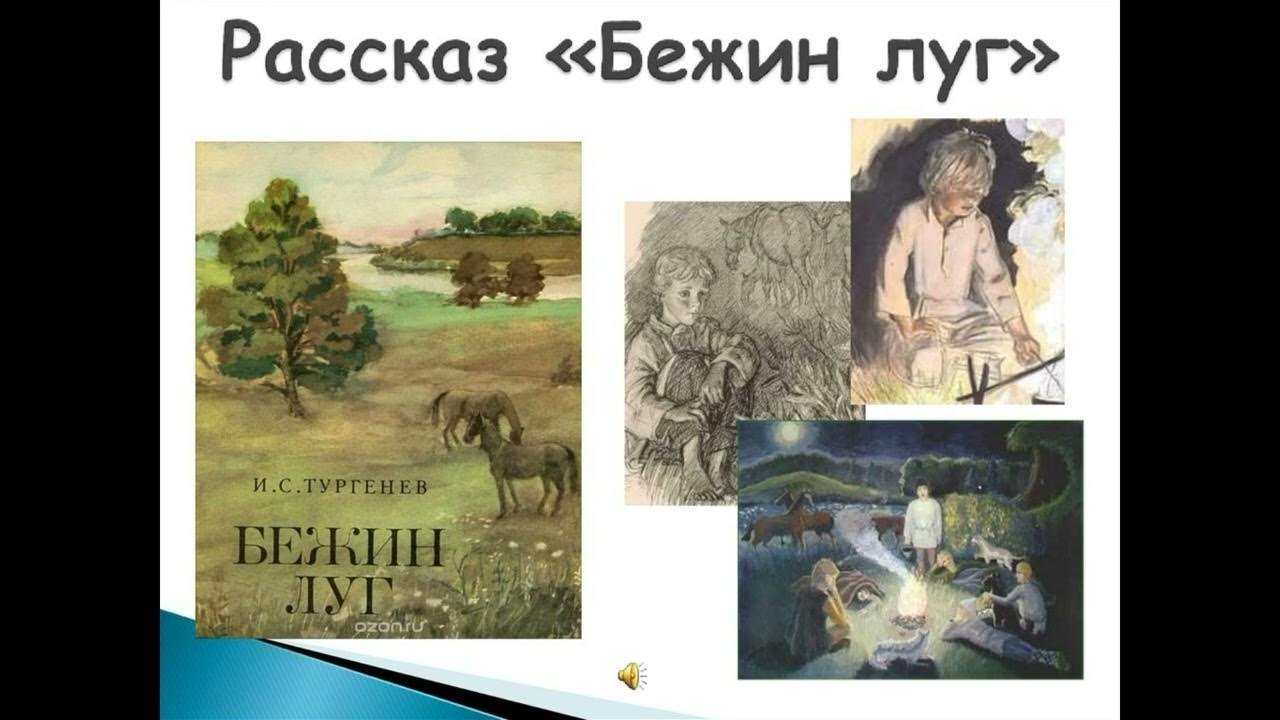 Рассказ «Бежин луг»

И.С.ТУРГЕНЕВ

БЕЖИН ЛУГ

ozon.ru